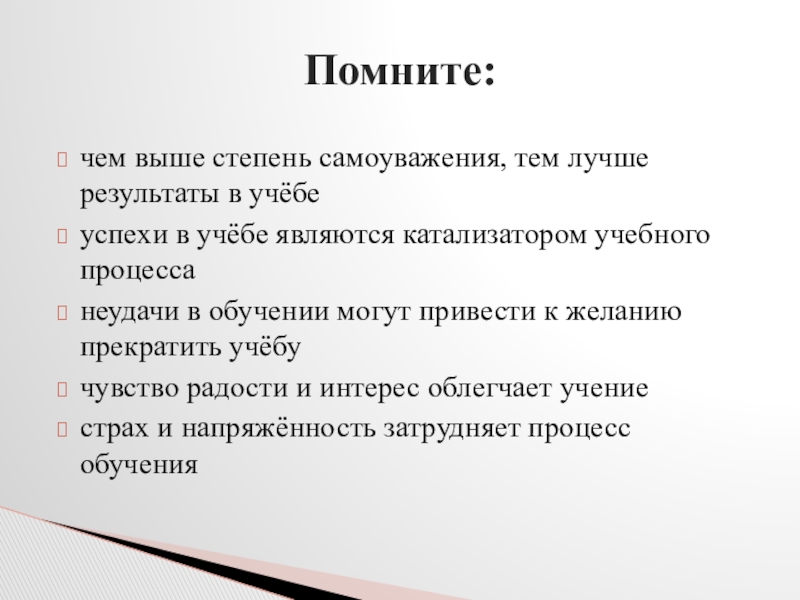 Помните:

чем выше степень самоуважения, тем лучше результаты в учёбе

успехи в учёбе являются катализатором учебного процесса

неудачи в обучении могут привести к желанию прекратить учёбу

чувство радости и интерес облегчает учение

страх и напряжённость затрудняет процесс обучения